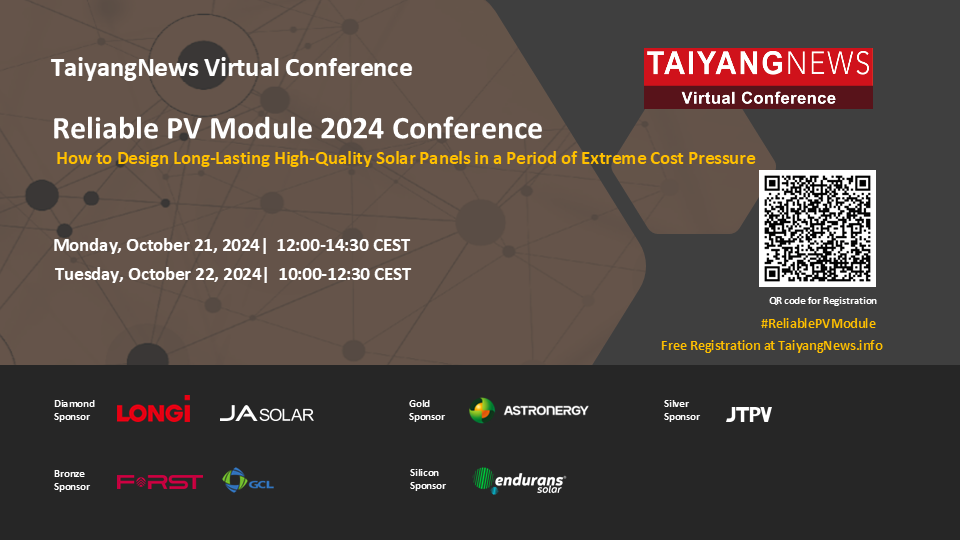 TaiyangNews Virtual Conference

TAIYANGNEWS
Virtual Conference

Reliable PV Module 2024 Conference

How to Design Long-Lasting High-Quality Solar Panels in a Period of Extreme Cost Pressure

Monday, October 21, 2024| 12:00-14:30 CEST
Tuesday, October 22, 2024| 10:00-12:30 CEST

QR code for Registration

#ReliablePVModule

Free Registration at TaiyangNews.info

Diamond Sponsor LONGi JA SOLAR

Gold Sponsor ASTRONERGY

Silver Sponsor JTPV

Bronze Sponsor FIRST GCL

Silicon Sponsor endurans solar